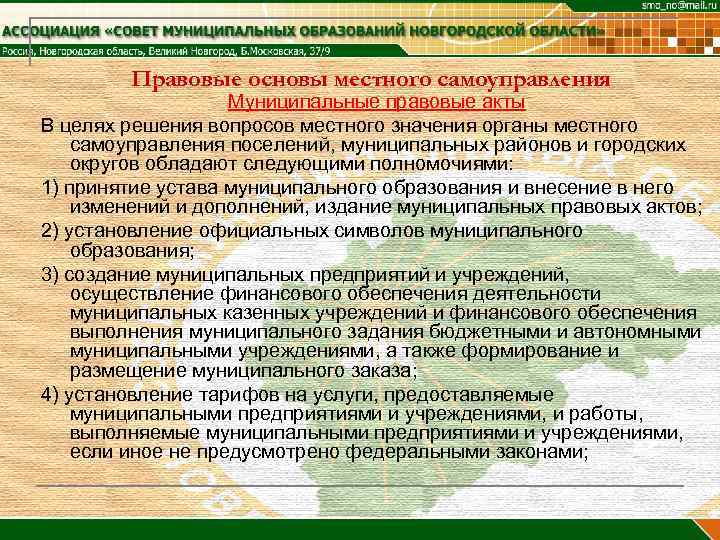 smo_no@mail.ru

АССОЦИАЦИЯ «СОВЕТ МУНИЦИПАЛЬНЫХ ОБРАЗОВАНИЙ НОВГОРОДСКОЙ ОБЛАСТИ»

Россия, Новгородская область, Великий Новгород, Б.Московская, 37/9

Правовые основы местного самоуправления

Муниципальные правовые акты

В целях решения вопросов местного значения органы местного самоуправления поселений, муниципальных районов и городских округов обладают следующими полномочиями:

1) принятие устава муниципального образования и внесение в него изменений и дополнений, издание муниципальных правовых актов;

2) установление официальных символов муниципального образования;

3) создание муниципальных предприятий и учреждений, осуществление финансового обеспечения деятельности муниципальных казенных учреждений и финансового обеспечения выполнения муниципального задания бюджетными и автономными муниципальными учреждениями, а также формирование и размещение муниципального заказа;

4) установление тарифов на услуги, предоставляемые муниципальными предприятиями и учреждениями, и работы, выполняемые муниципальными предприятиями и учреждениями, если иное не предусмотрено федеральными законами;